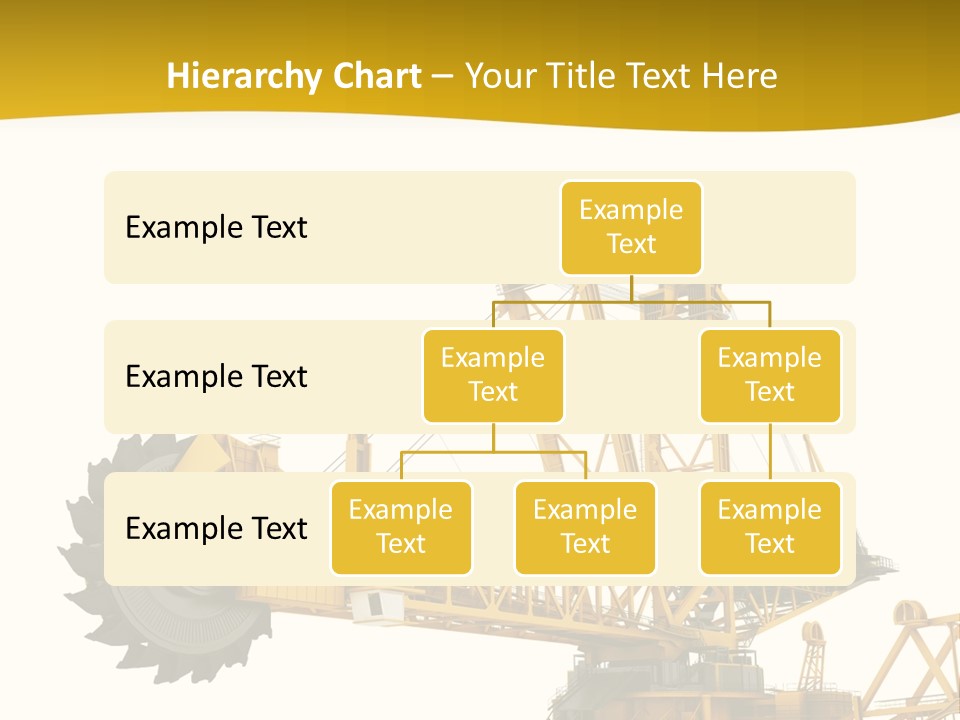 Hierarchy Chart – Your Title Text Here

Example Text

Example Text

Example Text

Example Text

Example Text

Example Text

Example Text

Example Text

Example Text